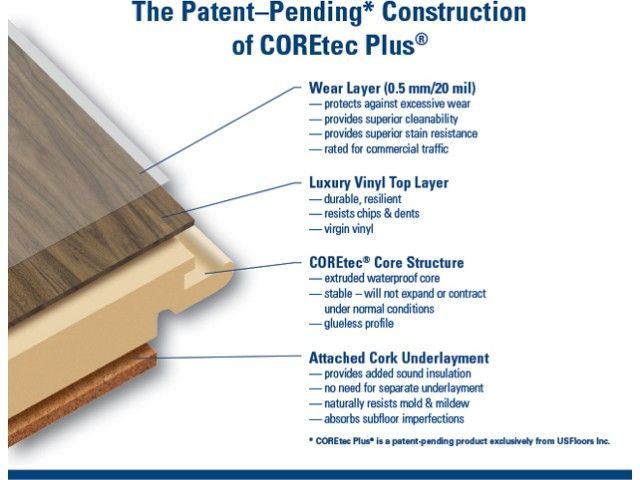 The Patent–Pending* Construction of COREtec Plus®

Wear Layer (0.5 mm/20 mil)
— protects against excessive wear
— provides superior cleanability
— provides superior stain resistance
— rated for commercial traffic

Luxury Vinyl Top Layer
— durable, resilient
— resists chips & dents
— virgin vinyl

COREtec® Core Structure
— extruded waterproof core
— stable – will not expand or contract under normal conditions
— glueless profile

Attached Cork Underlayment
— provides added sound insulation
— no need for separate underlayment
— naturally resists mold & mildew
— absorbs subfloor imperfections

* COREtec Plus® is a patent-pending product exclusively from USFloors Inc.